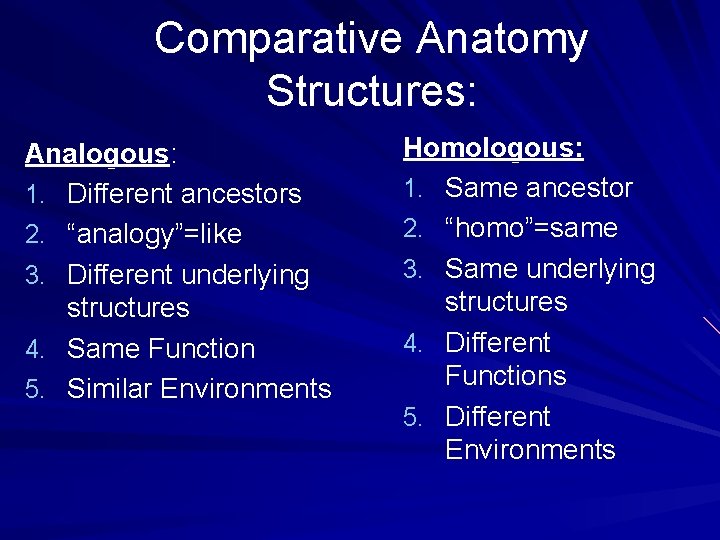 Comparative Anatomy Structures:

Analogous:
1. Different ancestors
2. “analogy”=like
3. Different underlying structures
4. Same Function
5. Similar Environments

Homologous:
1. Same ancestor
2. “homo”=same
3. Same underlying structures
4. Different Functions
5. Different Environments